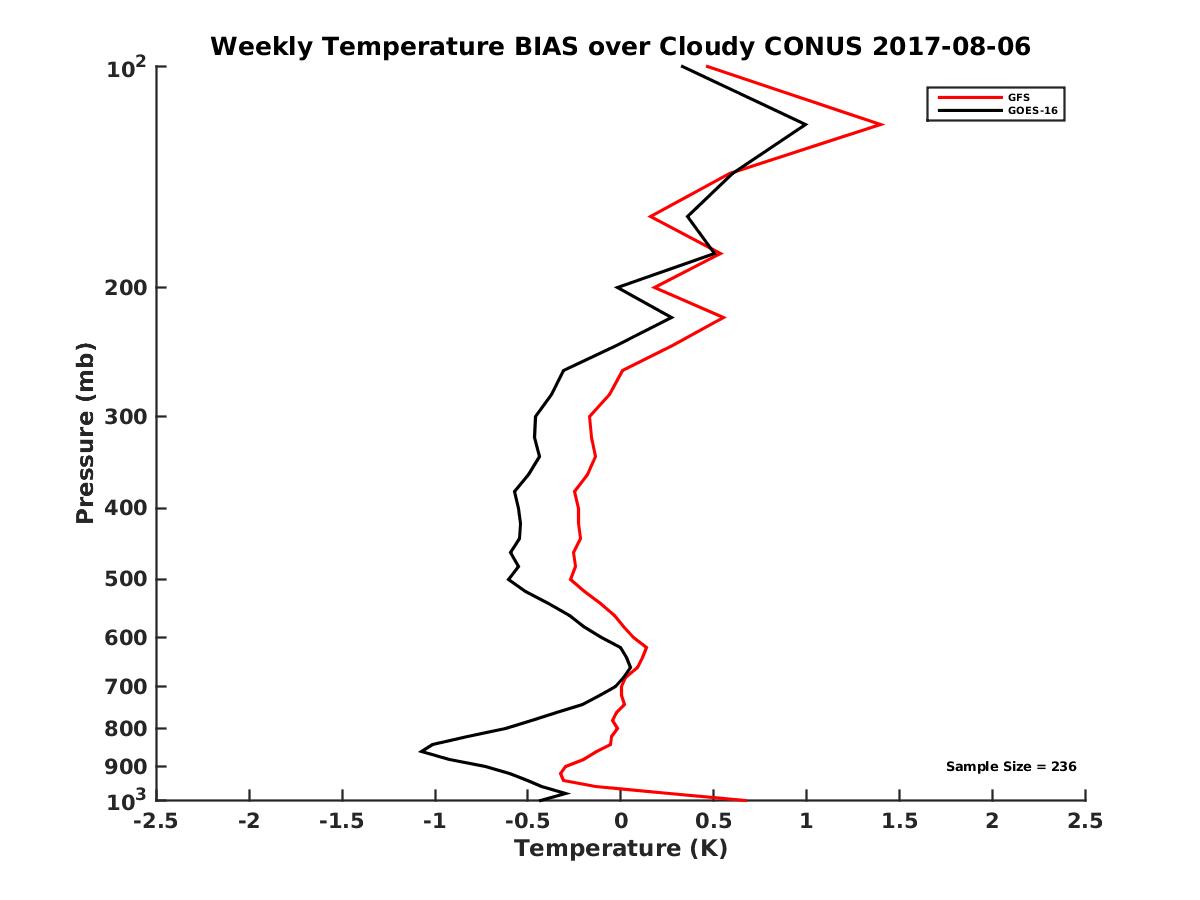 Weekly Temperature BIAS over Cloudy CONUS 2017-08-06

GFS
GOES-16

Pressure (mb)

$10^2$
200
300
400
500
600
700
800
900
$10^3$

Sample Size = 236

-2.5 -2 -1.5 -1 -0.5 0 0.5 1 1.5 2 2.5

Temperature (K)